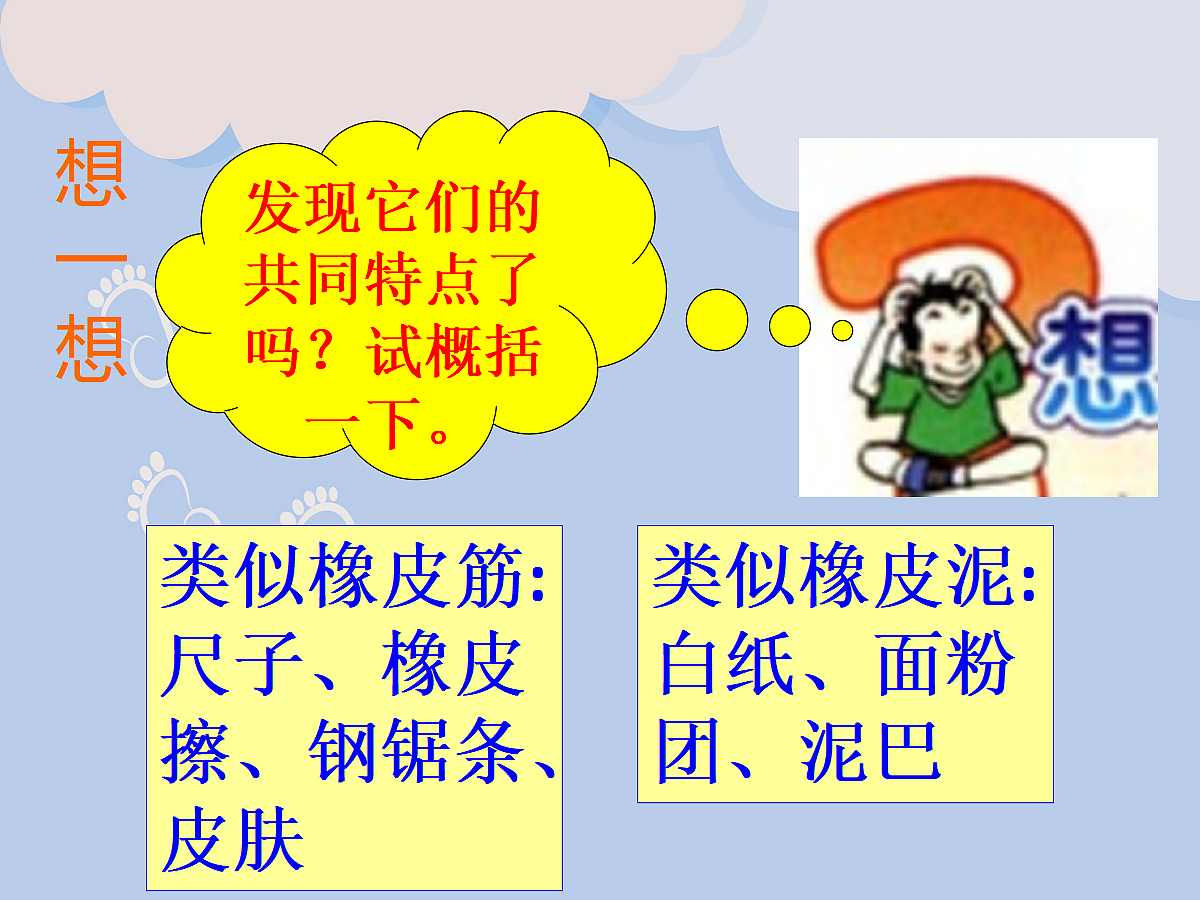 想一想

发现它们的共同特点了吗？试概括一下。

想

类似橡皮筋：尺子、橡皮擦、钢锯条、皮肤

类似橡皮泥：白纸、面粉团、泥巴